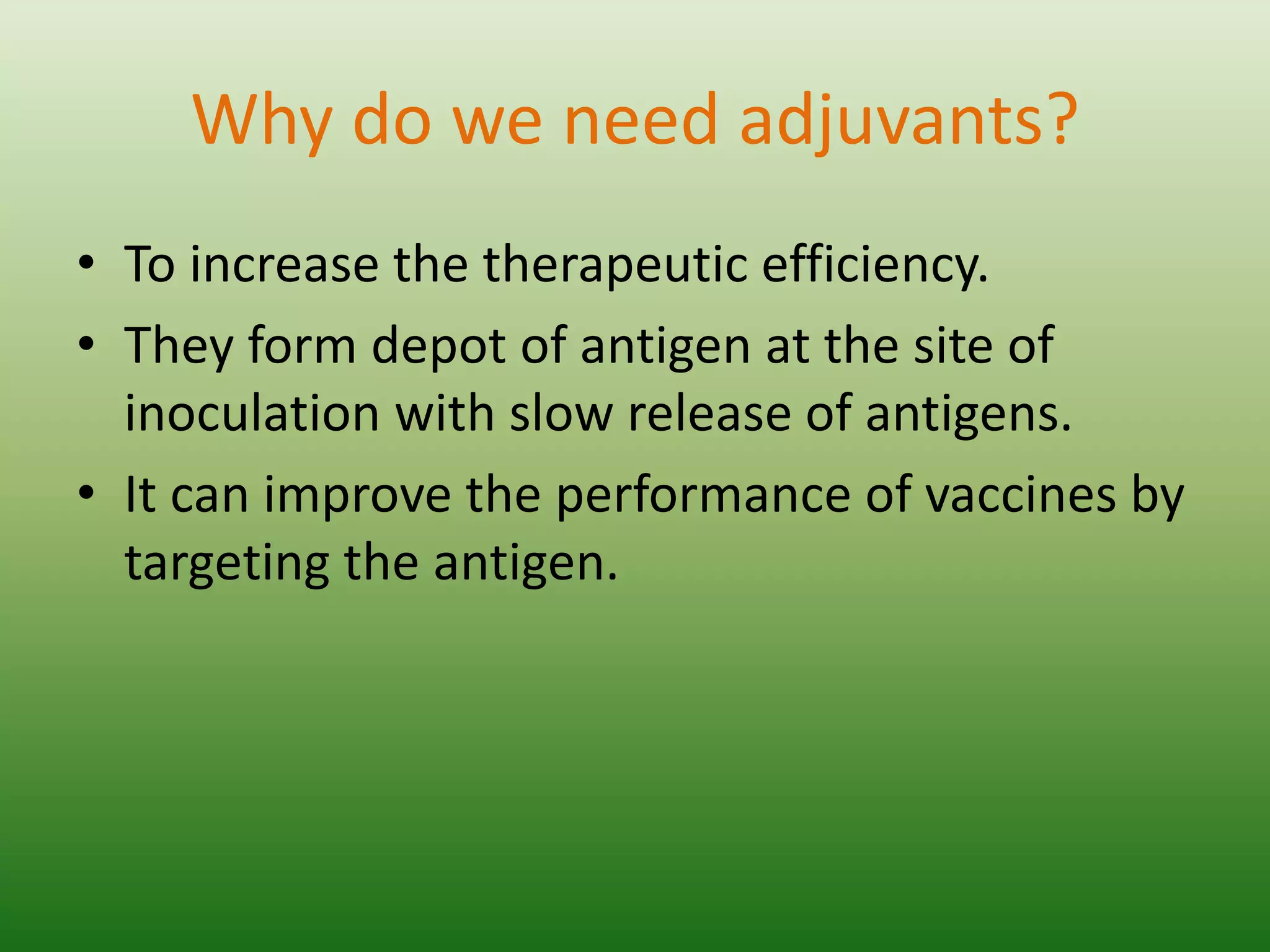 Why do we need adjuvants?

• To increase the therapeutic efficiency.
• They form depot of antigen at the site of inoculation with slow release of antigens.
• It can improve the performance of vaccines by targeting the antigen.